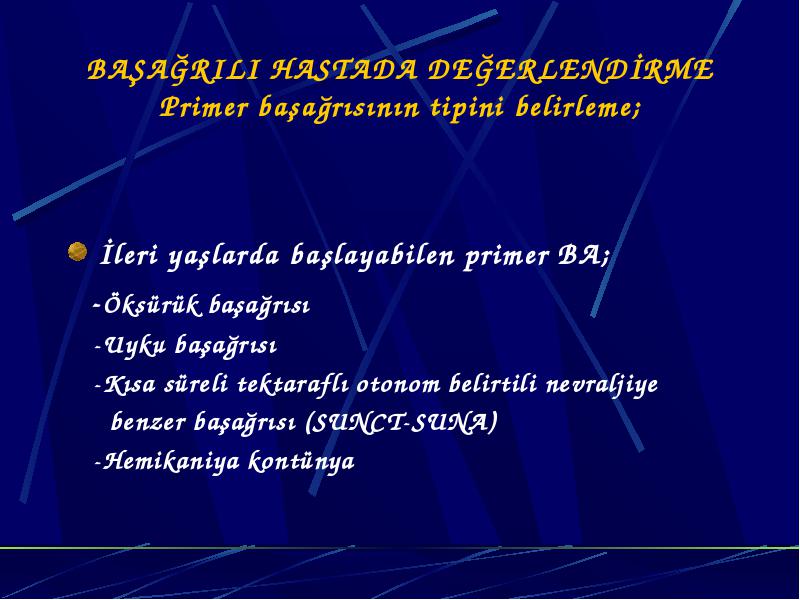 BAŞAĞRILI HASTADA DEĞERLENDİRME
Primer başağrısının tipini belirleme;

İleri yaşlarda başlayabilen primer BA;

-Öksürük başağrısı
-Uyku başağrısı
-Kısa süreli tektaraflı otonom belirtili nevraljiye benzer başağrısı (SUNCT-SUNA)
-Hemikaniya kontünya